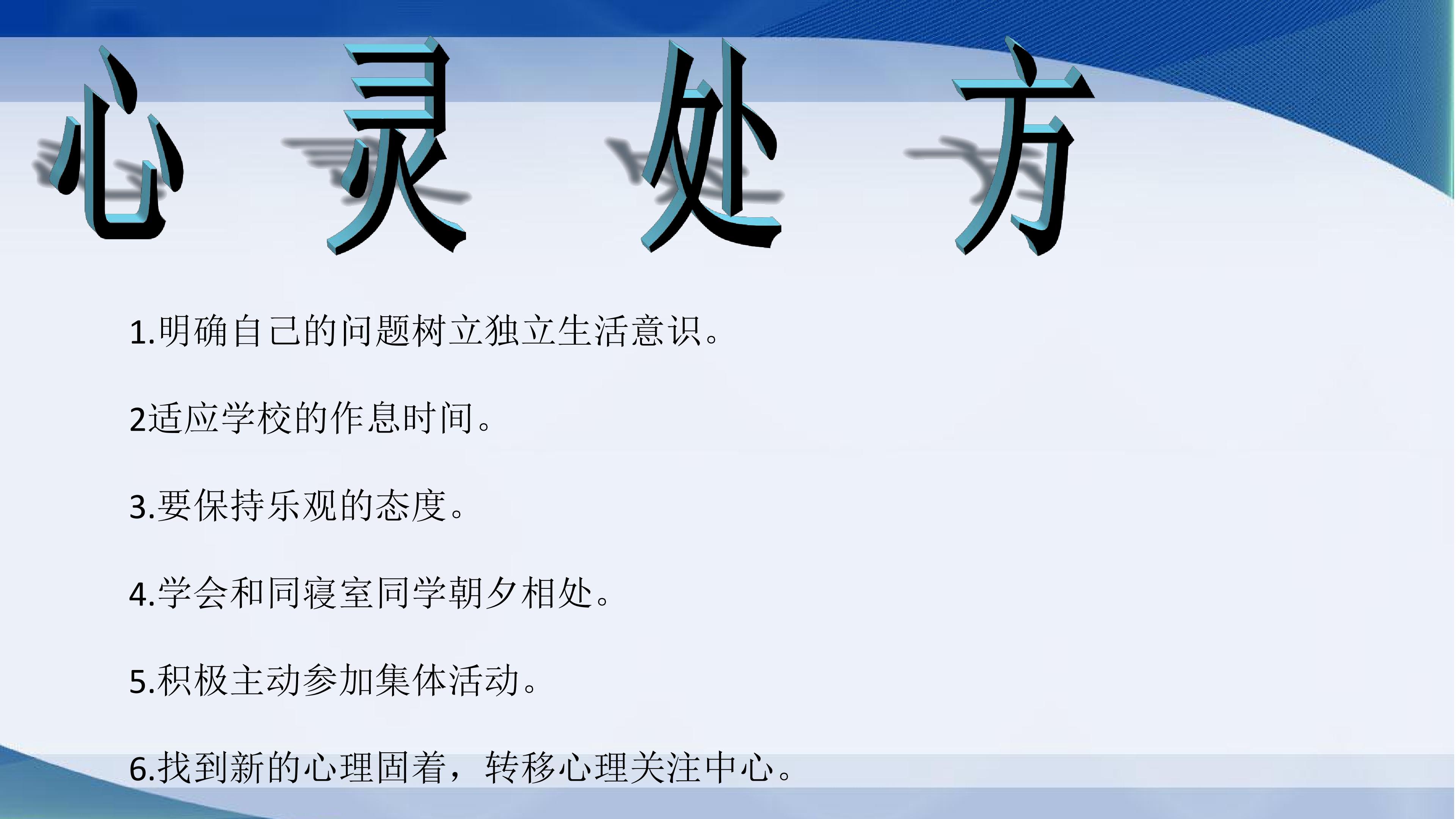 心灵处方

1.明确自己的问题树立独立生活意识。

2适应学校的作息时间。

3.要保持乐观的态度。

4.学会和同寝室同学朝夕相处。

5.积极主动参加集体活动。

6.找到新的心理固着，转移心理关注中心。